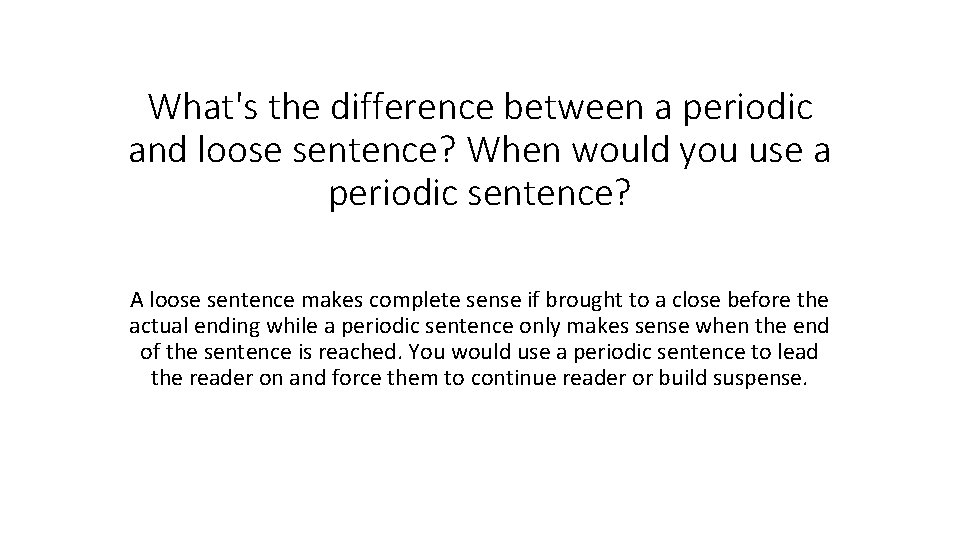 What's the difference between a periodic and loose sentence? When would you use a periodic sentence?

A loose sentence makes complete sense if brought to a close before the actual ending while a periodic sentence only makes sense when the end of the sentence is reached. You would use a periodic sentence to lead the reader on and force them to continue reader or build suspense.